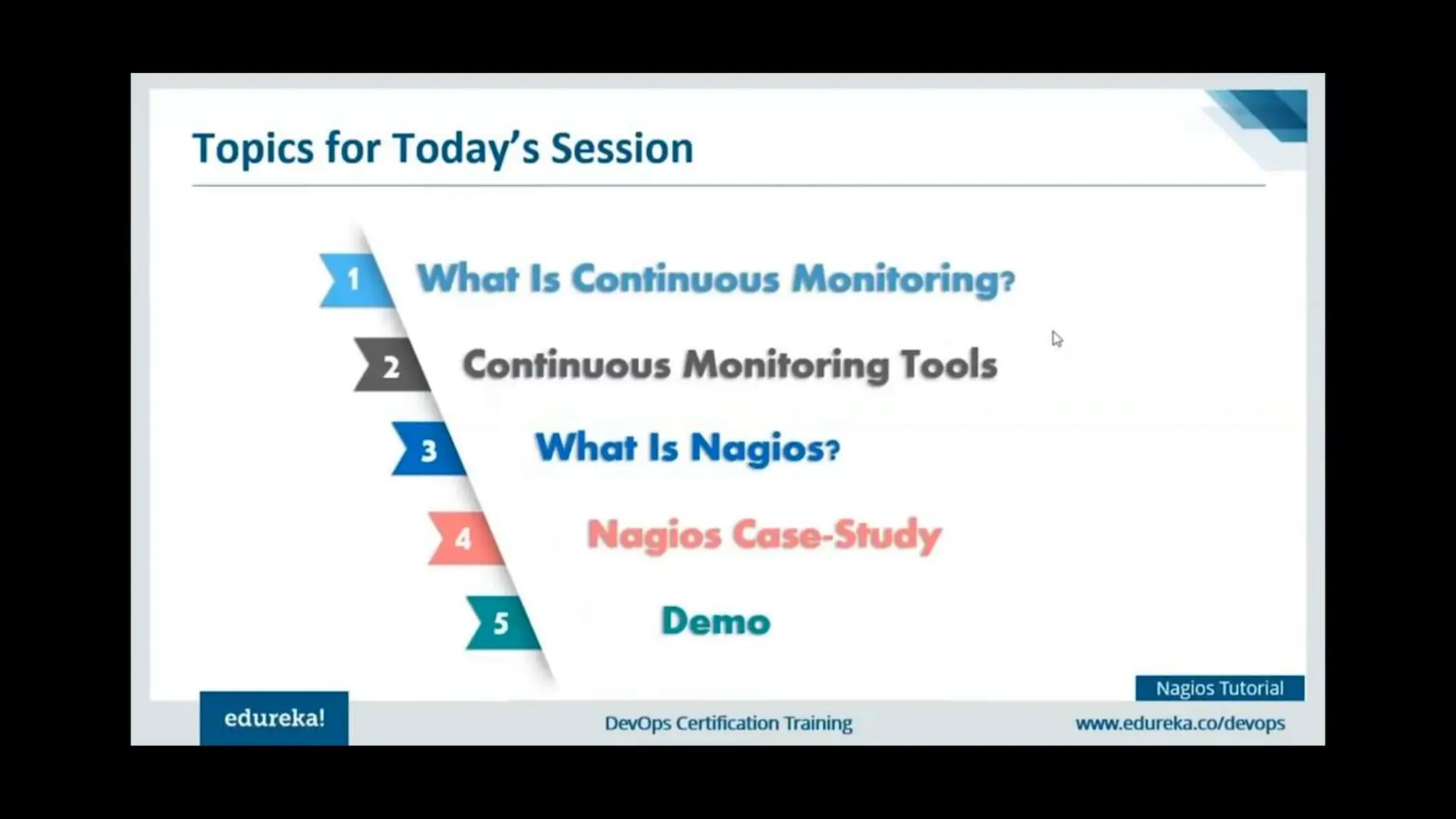 Topics for Today's Session

1 What Is Continuous Monitoring?

2 Continuous Monitoring Tools

3 What Is Nagios?

4 Nagios Case-Study

5 Demo

Nagios Tutorial

edureka!

DevOps Certification Training

www.edureka.co/devops